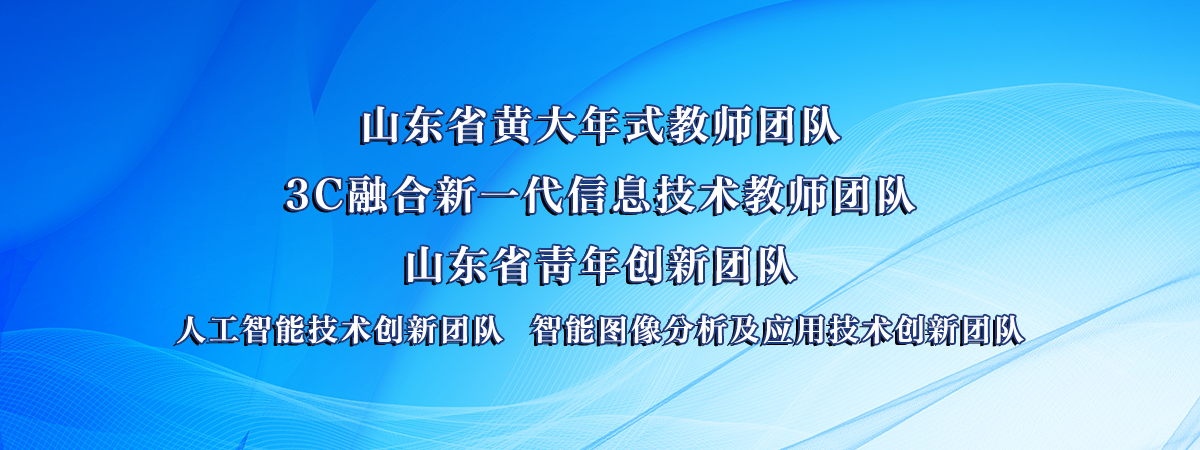 山东省黄大年式教师团队

3C融合新一代信息技术教师团队

山东省青年创新团队

人工智能技术创新团队　智能图像分析及应用技术创新团队